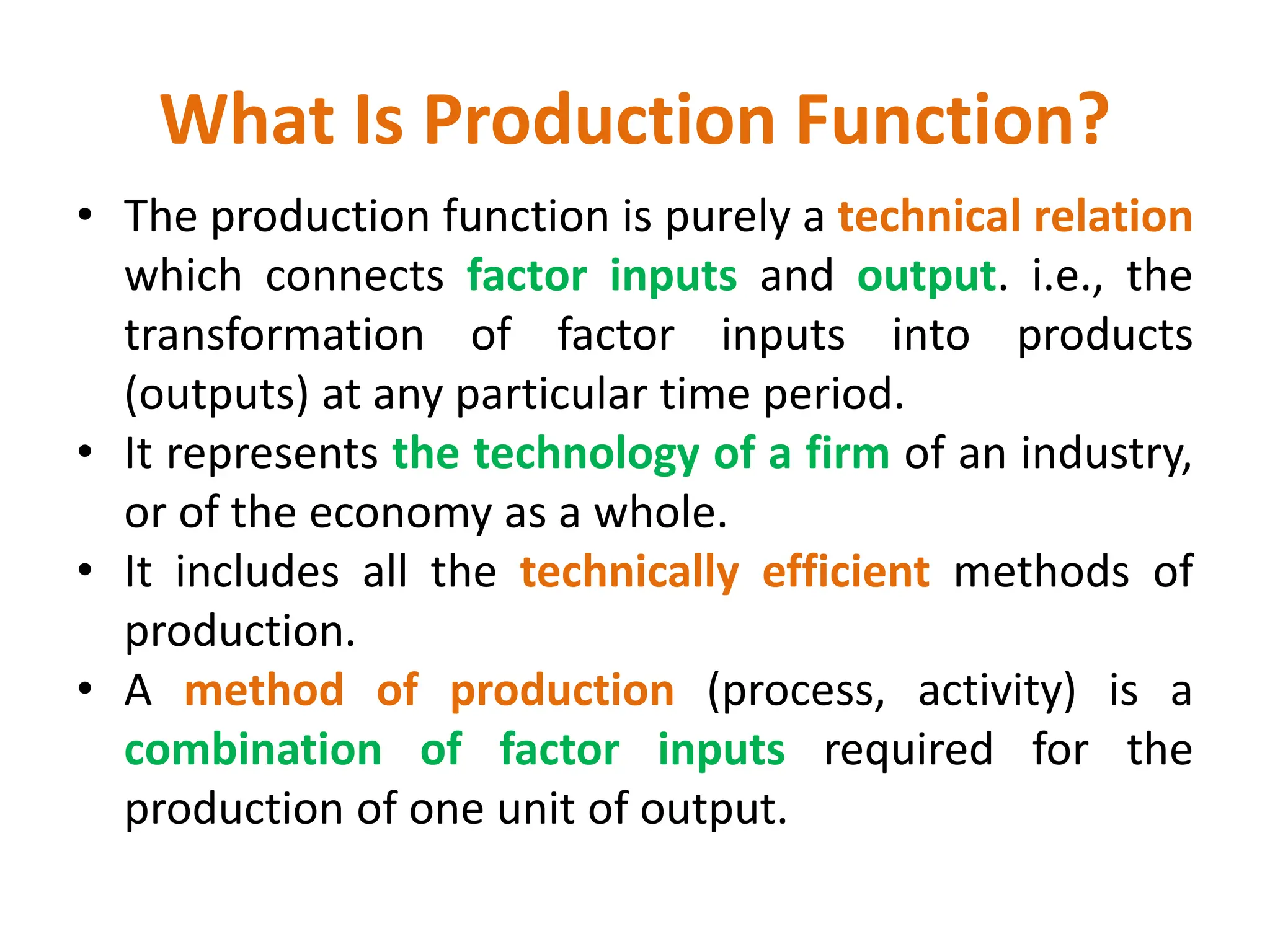 What Is Production Function?

• The production function is purely a technical relation which connects factor inputs and output. i.e., the transformation of factor inputs into products (outputs) at any particular time period.
• It represents the technology of a firm of an industry, or of the economy as a whole.
• It includes all the technically efficient methods of production.
• A method of production (process, activity) is a combination of factor inputs required for the production of one unit of output.